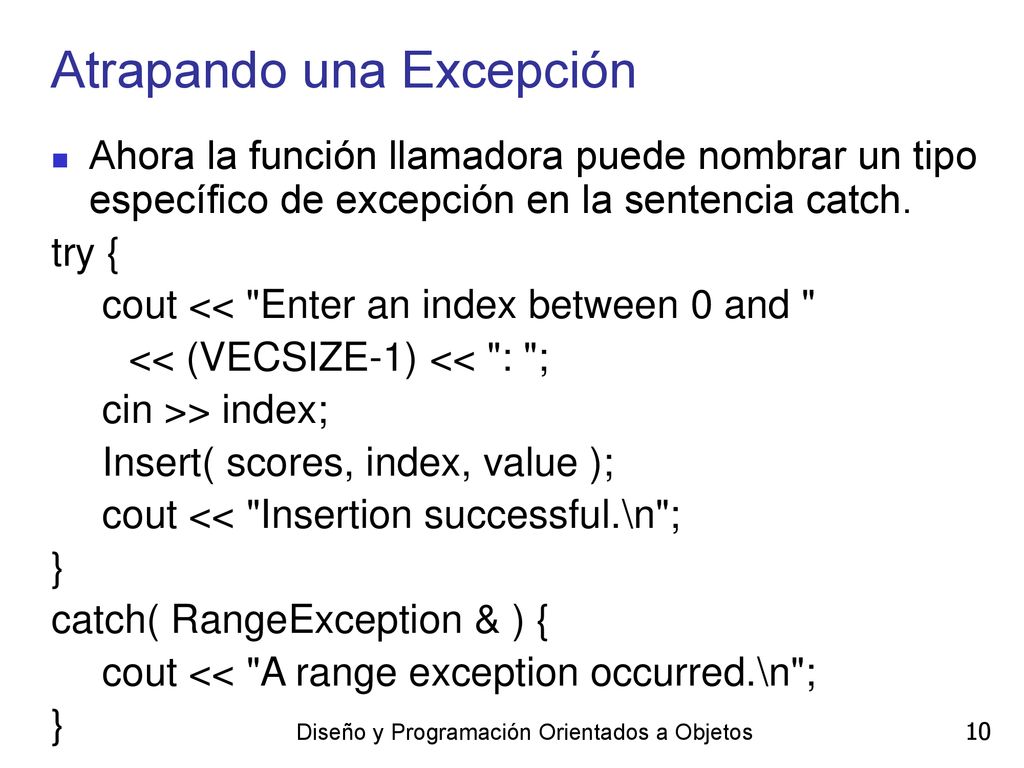 Atrapando una Excepción

Ahora la función llamadora puede nombrar un tipo específico de excepción en la sentencia catch.

try {
cout << "Enter an index between 0 and "
<< (VECSIZE-1) << ": ";
cin >> index;
Insert( scores, index, value );
cout << "Insertion successful.\n";
}
catch( RangeException & ) {
cout << "A range exception occurred.\n";
}

Diseño y Programación Orientados a Objetos

10